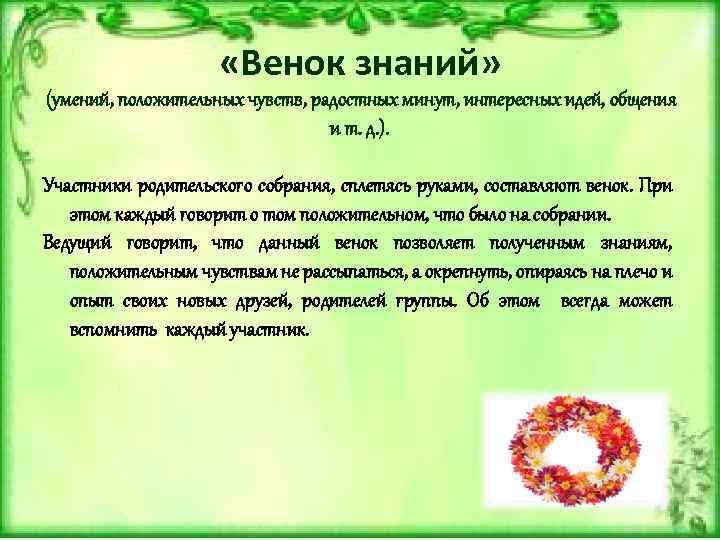 «Венок знаний»

(умений, положительных чувств, радостных минут, интересных идей, общения и т. д.).

Участники родительского собрания, сплетясь руками, составляют венок. При этом каждый говорит о том положительном, что было на собрании.

Ведущий говорит, что данный венок позволяет полученным знаниям, положительным чувствам не рассыпаться, а окрепнуть, опираясь на плечо и опыт своих новых друзей, родителей группы. Об этом всегда может вспомнить каждый участник.